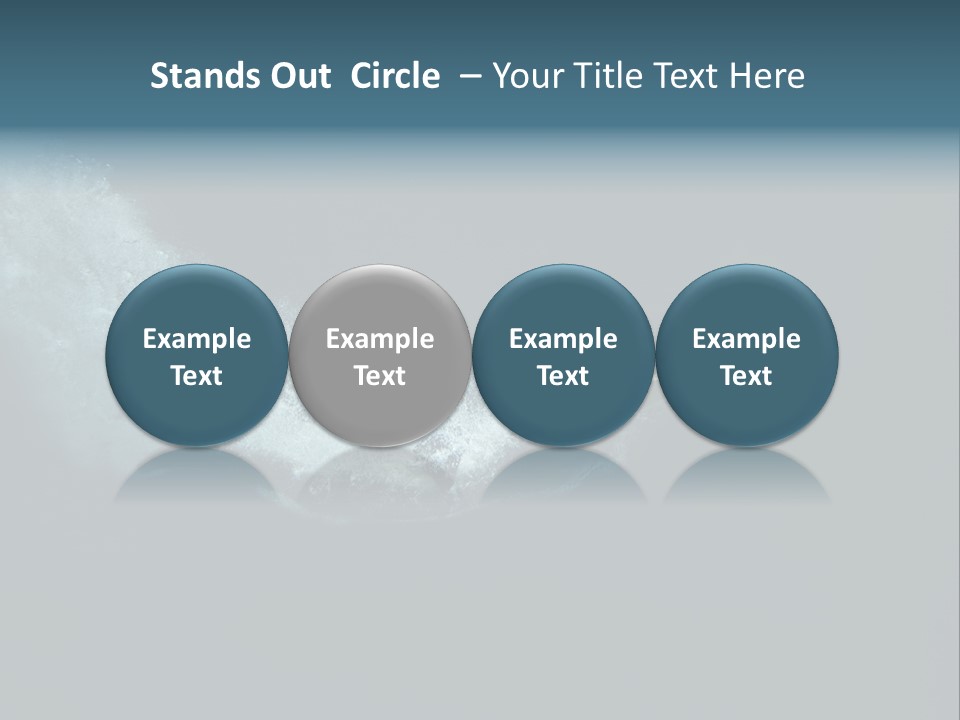 Stands Out Circle – Your Title Text Here

Example Text

Example Text

Example Text

Example Text